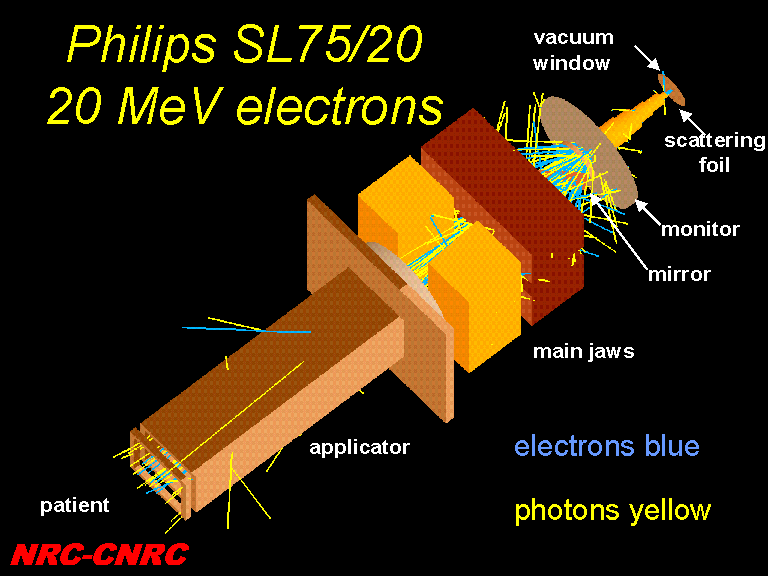 Philips SL75/20
20 MeV electrons

vacuum window

scattering foil

monitor

mirror

main jaws

applicator

patient

electrons blue

photons yellow

NRC-CNRC